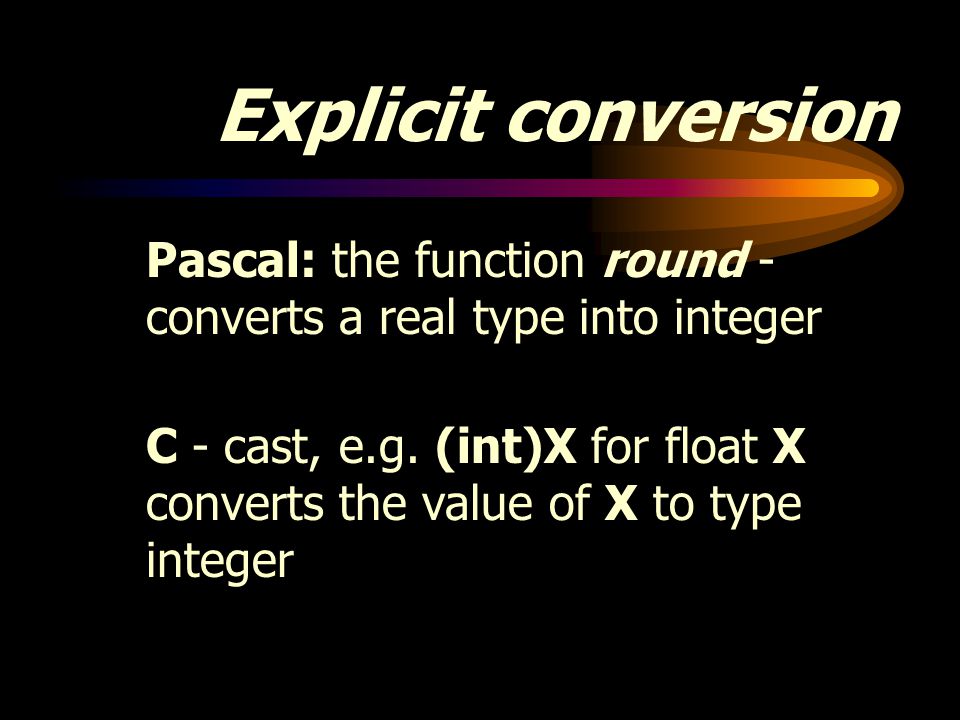 Explicit conversion

Pascal: the function round - converts a real type into integer

C - cast, e.g. (int)X for float X converts the value of X to type integer